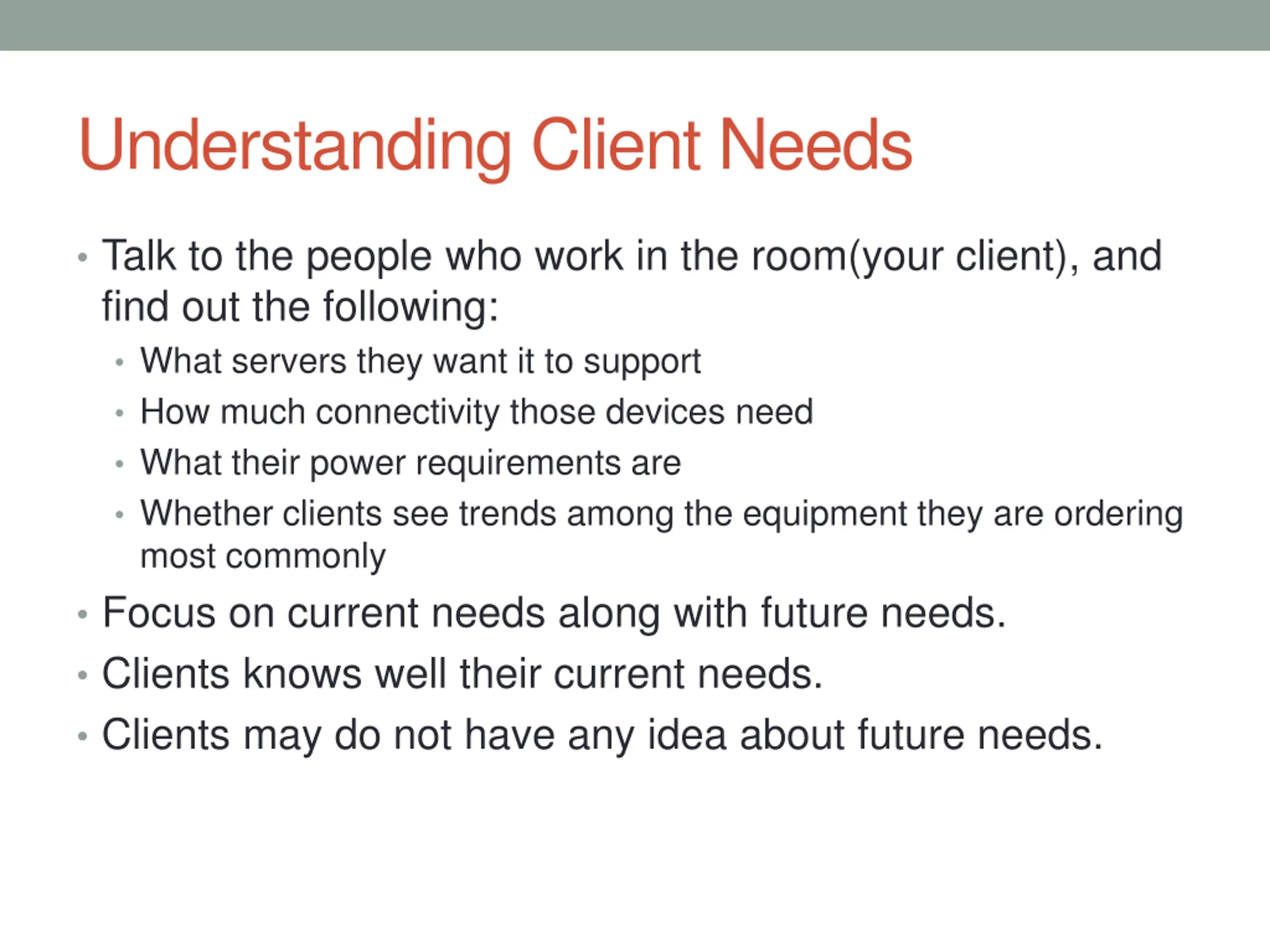 Understanding Client Needs

• Talk to the people who work in the room(your client), and find out the following:
  • What servers they want it to support
  • How much connectivity those devices need
  • What their power requirements are
  • Whether clients see trends among the equipment they are ordering most commonly
• Focus on current needs along with future needs.
• Clients knows well their current needs.
• Clients may do not have any idea about future needs.